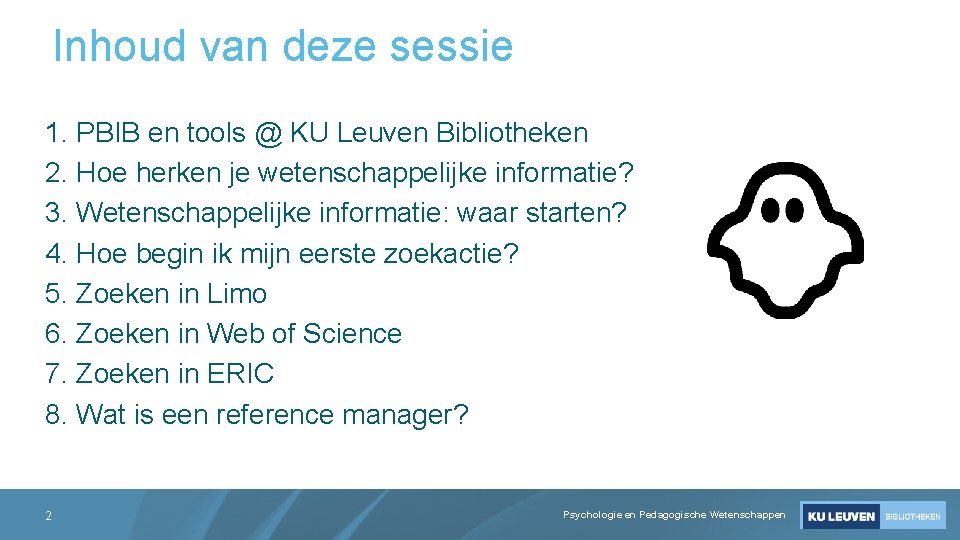 Inhoud van deze sessie

1. PBIB en tools @ KU Leuven Bibliotheken
2. Hoe herken je wetenschappelijke informatie?
3. Wetenschappelijke informatie: waar starten?
4. Hoe begin ik mijn eerste zoekactie?
5. Zoeken in Limo
6. Zoeken in Web of Science
7. Zoeken in ERIC
8. Wat is een reference manager?

2

Psychologie en Pedagogische Wetenschappen

KU LEUVEN BIBLIOTHEKEN